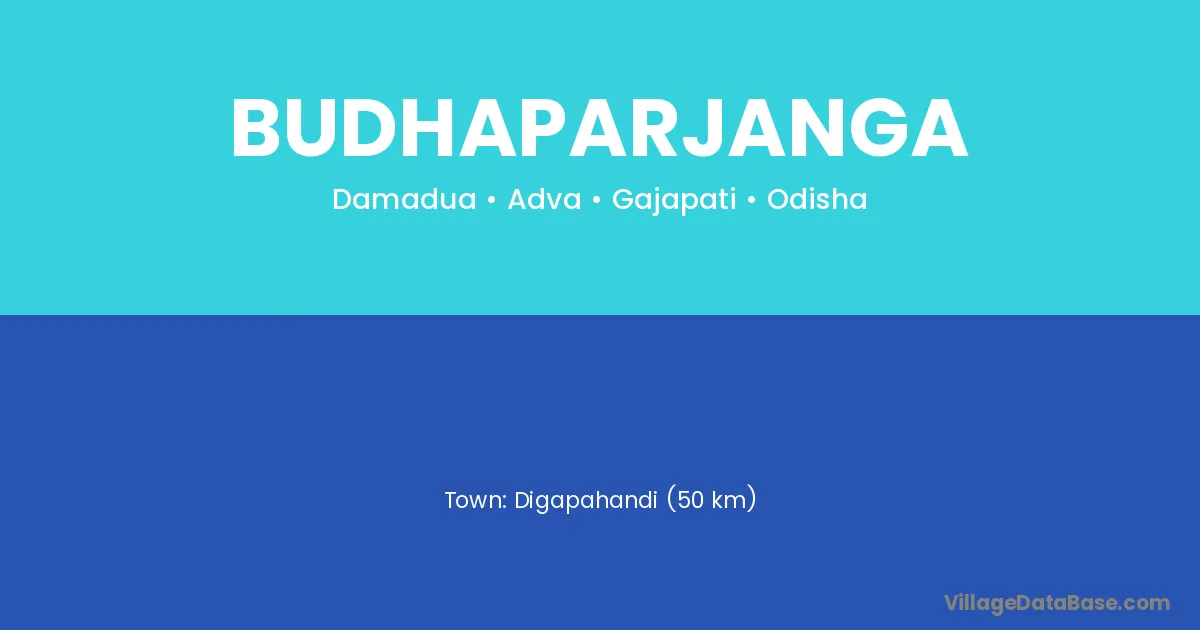 BUDHAPARJANGA

Damadua • Adva • Gajapati • Odisha

Town: Digapahandi (50 km)

VillageDataBase.com